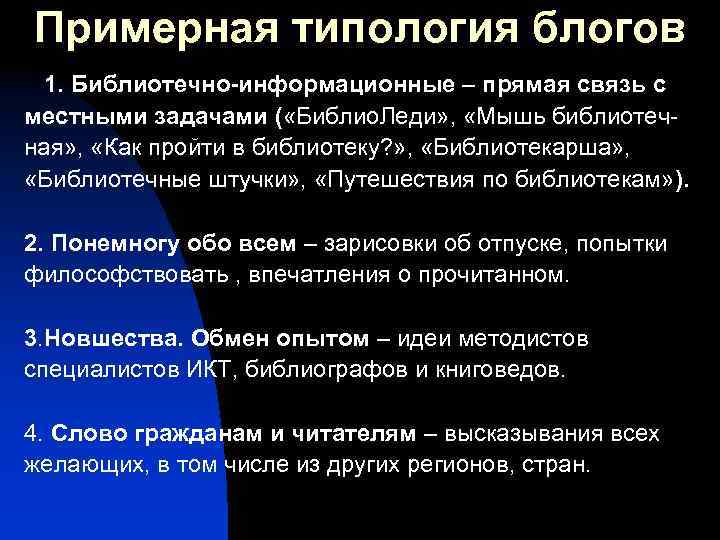 Примерная типология блогов

1. Библиотечно-информационные – прямая связь с местными задачами («БиблиоЛеди», «Мышь библиотечная», «Как пройти в библиотеку?», «Библиотекарша», «Библиотечные штучки», «Путешествия по библиотекам»).

2. Понемногу обо всем – зарисовки об отпуске, попытки философствовать , впечатления о прочитанном.

3.Новшества. Обмен опытом – идеи методистов специалистов ИКТ, библиографов и книговедов.

4. Слово гражданам и читателям – высказывания всех желающих, в том числе из других регионов, стран.